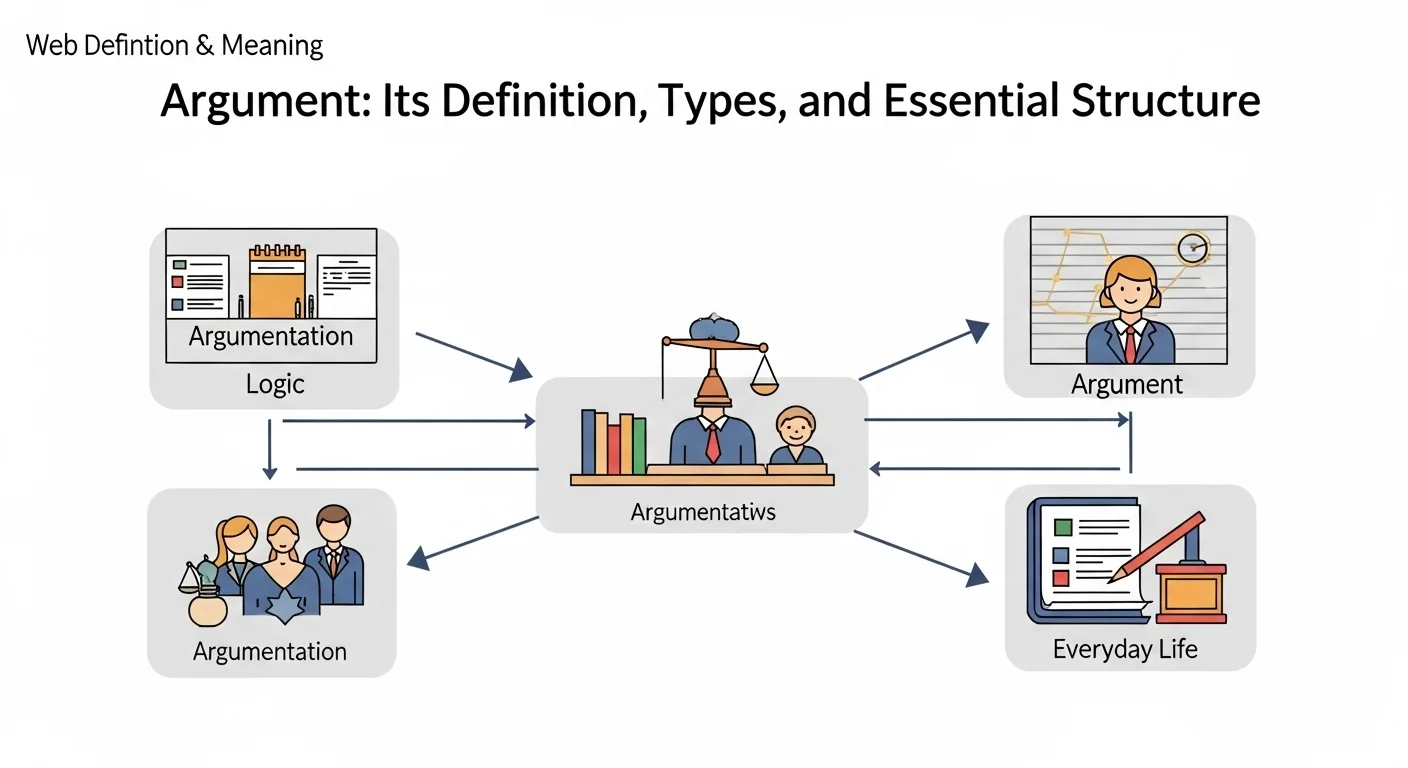 Web Defintion & Meaning

Argument: Its Definition, Types, and Essential Structure

Argumentation

Logic

Argumentatiws

Argument

Argumentation

Everyday Life